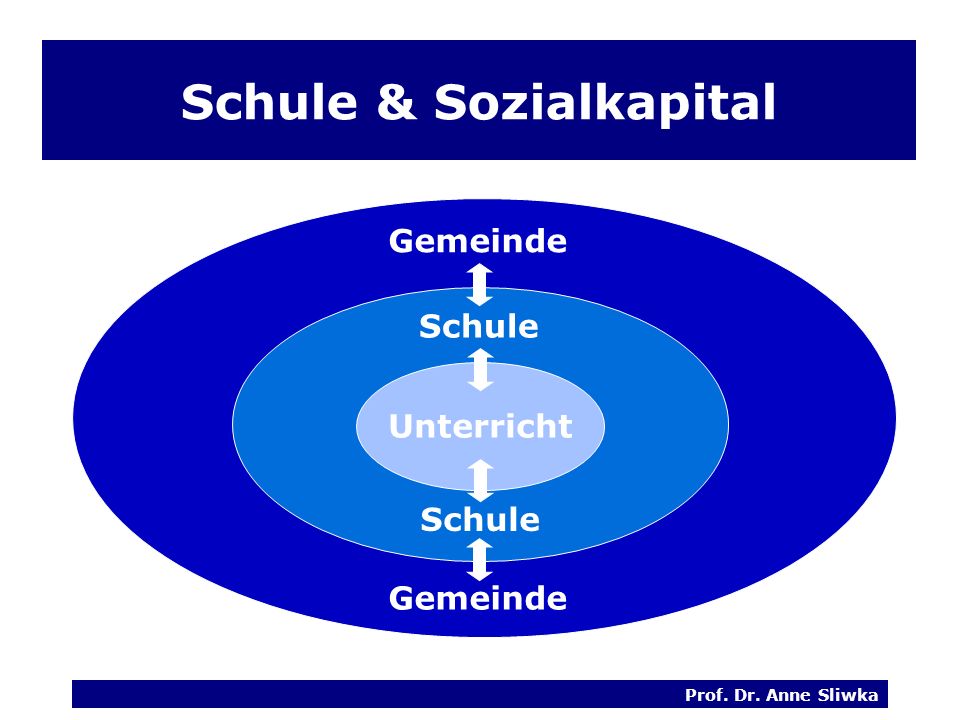 Schule & Sozialkapital

Gemeinde

Schule

Unterricht

Schule

Gemeinde

Prof. Dr. Anne Sliwka